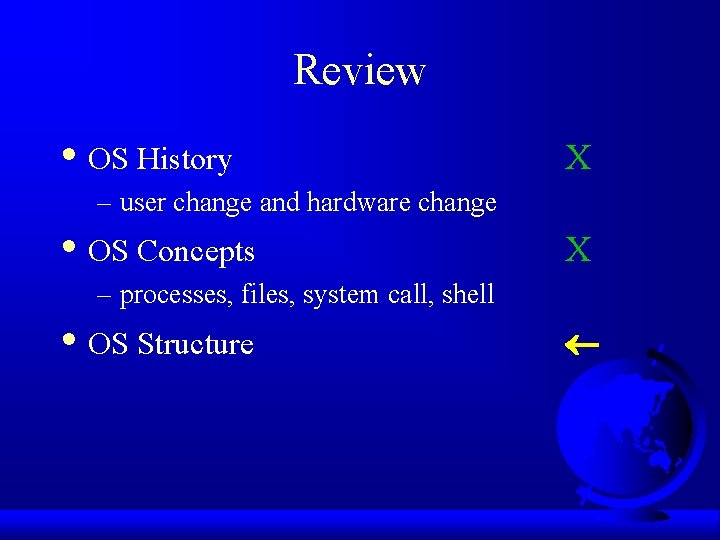 Review

• OS History X
– user change and hardware change
• OS Concepts X
– processes, files, system call, shell
• OS Structure ←